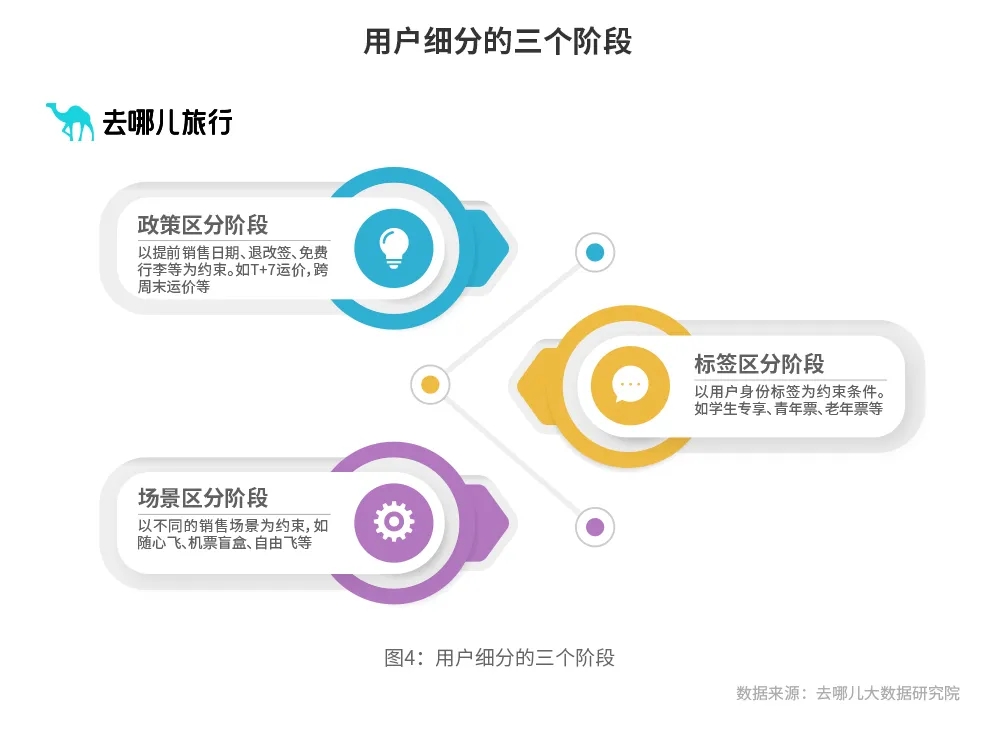 用户细分的三个阶段

去哪儿旅行

政策区分阶段
以提前销售日期、退改签、免费行李等为约束。如T+7运价，跨周末运价等

标签区分阶段
以用户身份标签为约束条件。如学生专享、青年票、老年票等

场景区分阶段
以不同的销售场景为约束，如随心飞、机票盲盒、自由飞等

图4：用户细分的三个阶段

数据来源：去哪儿大数据研究院